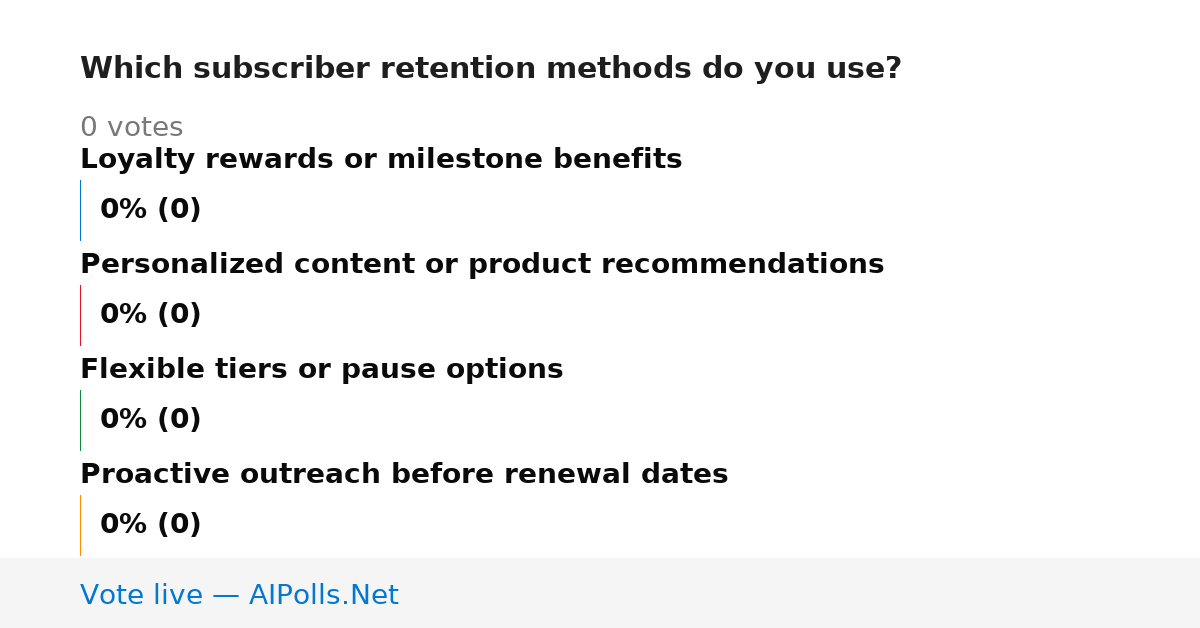 Which subscriber retention methods do you use?

0 votes

Loyalty rewards or milestone benefits

0% (0)

Personalized content or product recommendations

0% (0)

Flexible tiers or pause options

0% (0)

Proactive outreach before renewal dates

0% (0)

Vote live — AIPolls.Net